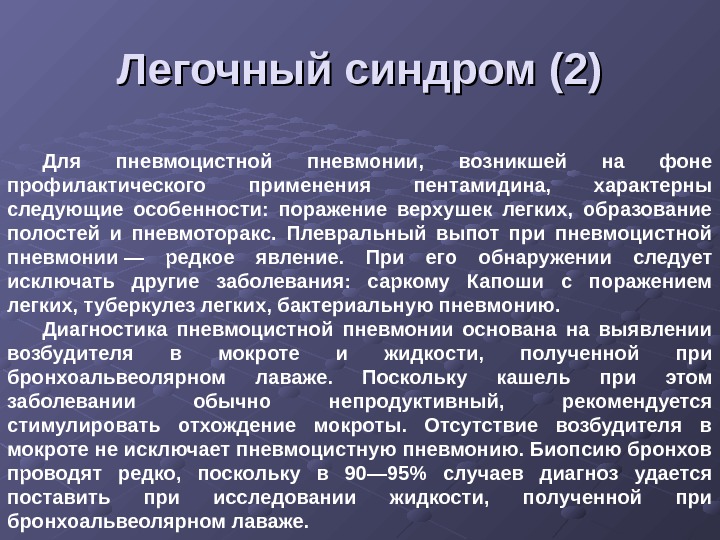 Легочный синдром (2)

Для пневмоцистной пневмонии, возникшей на фоне профилактического применения пентамидина, характерны следующие особенности: поражение верхушек легких, образование полостей и пневмоторакс. Плевральный выпот при пневмоцистной пневмонии — редкое явление. При его обнаружении следует исключать другие заболевания: саркому Капоши с поражением легких, туберкулез легких, бактериальную пневмонию.

Диагностика пневмоцистной пневмонии основана на выявлении возбудителя в мокроте и жидкости, полученной при бронхоальвеолярном лаваже. Поскольку кашель при этом заболевании обычно непродуктивный, рекомендуется стимулировать отхождение мокроты. Отсутствие возбудителя в мокроте не исключает пневмоцистную пневмонию. Биопсию бронхов проводят редко, поскольку в 90—95% случаев диагноз удается поставить при исследовании жидкости, полученной при бронхоальвеолярном лаваже.